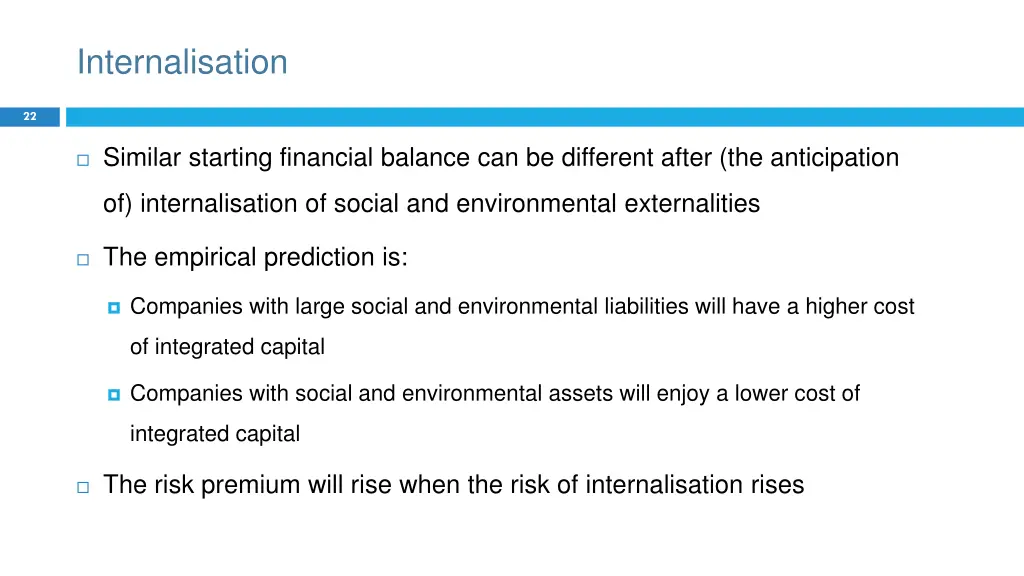 Internalisation

22

Similar starting financial balance can be different after (the anticipation of) internalisation of social and environmental externalities

The empirical prediction is:

Companies with large social and environmental liabilities will have a higher cost of integrated capital

Companies with social and environmental assets will enjoy a lower cost of integrated capital

The risk premium will rise when the risk of internalisation rises